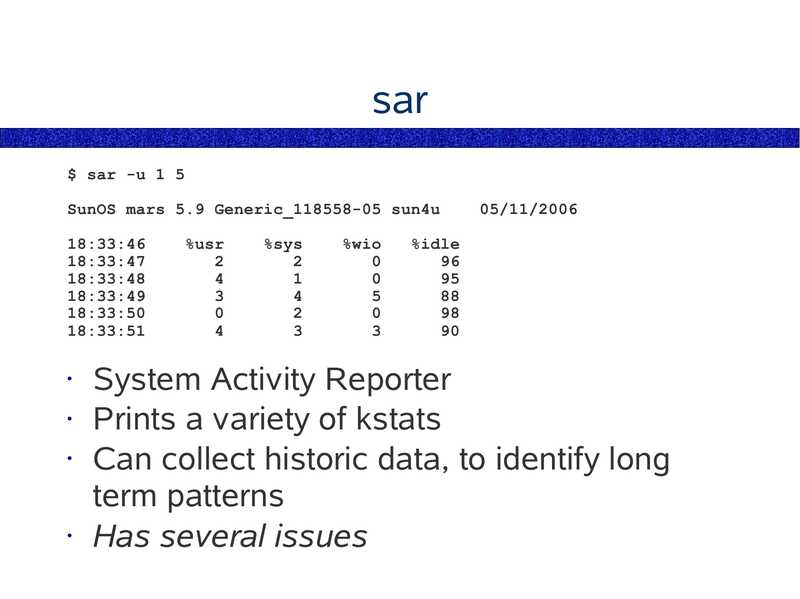 sar

$ sar -u 1 5

SunOS mars 5.9 Generic_118558-05 sun4u 05/11/2006

| 18:33:46 | %usr | %sys | %wio | %idle |
|---|---|---|---|---|
| 18:33:47 | 2 | 2 | 0 | 96 |
| 18:33:48 | 4 | 1 | 0 | 95 |
| 18:33:49 | 3 | 4 | 5 | 88 |
| 18:33:50 | 0 | 2 | 0 | 98 |
| 18:33:51 | 4 | 3 | 3 | 90 |

· System Activity Reporter
· Prints a variety of kstats
· Can collect historic data, to identify long term patterns
· Has several issues